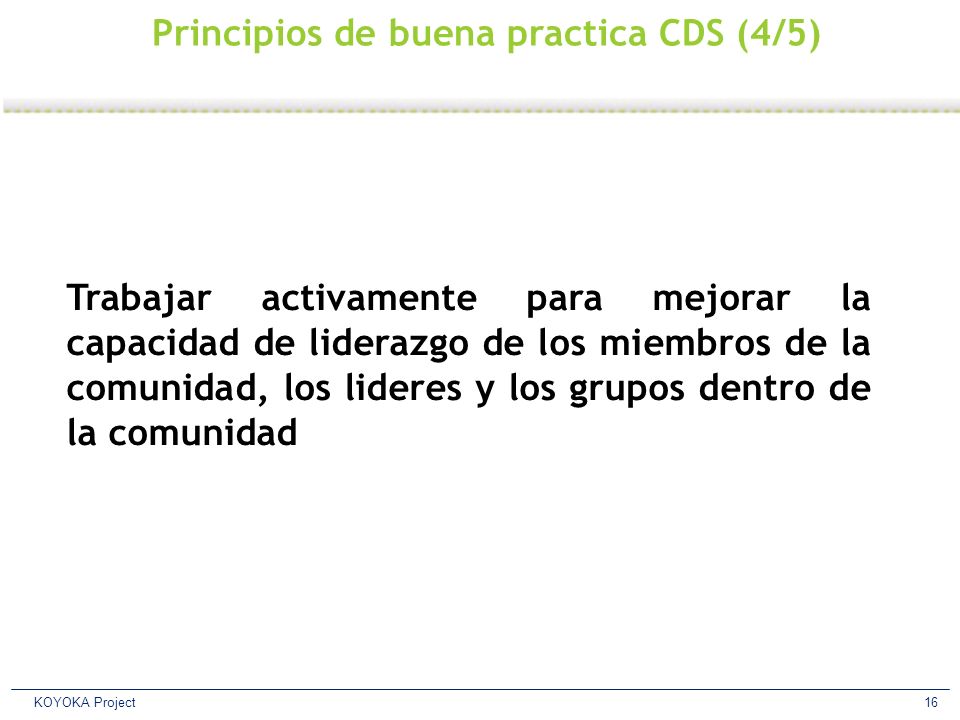 Principios de buena practica CDS (4/5)

Trabajar activamente para mejorar la capacidad de liderazgo de los miembros de la comunidad, los lideres y los grupos dentro de la comunidad

KOYOKA Project

16